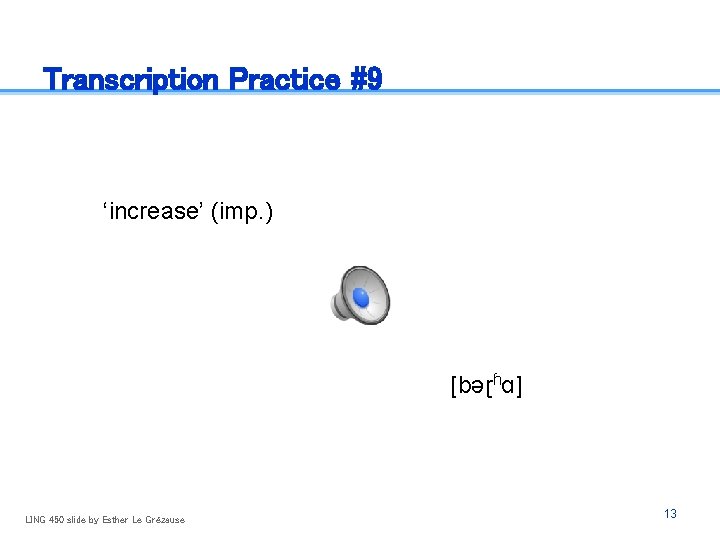 Transcription Practice #9

‘increase’ (imp.)

[bəɽʱɑ]

LING 450 slide by Esther Le Grézause

13